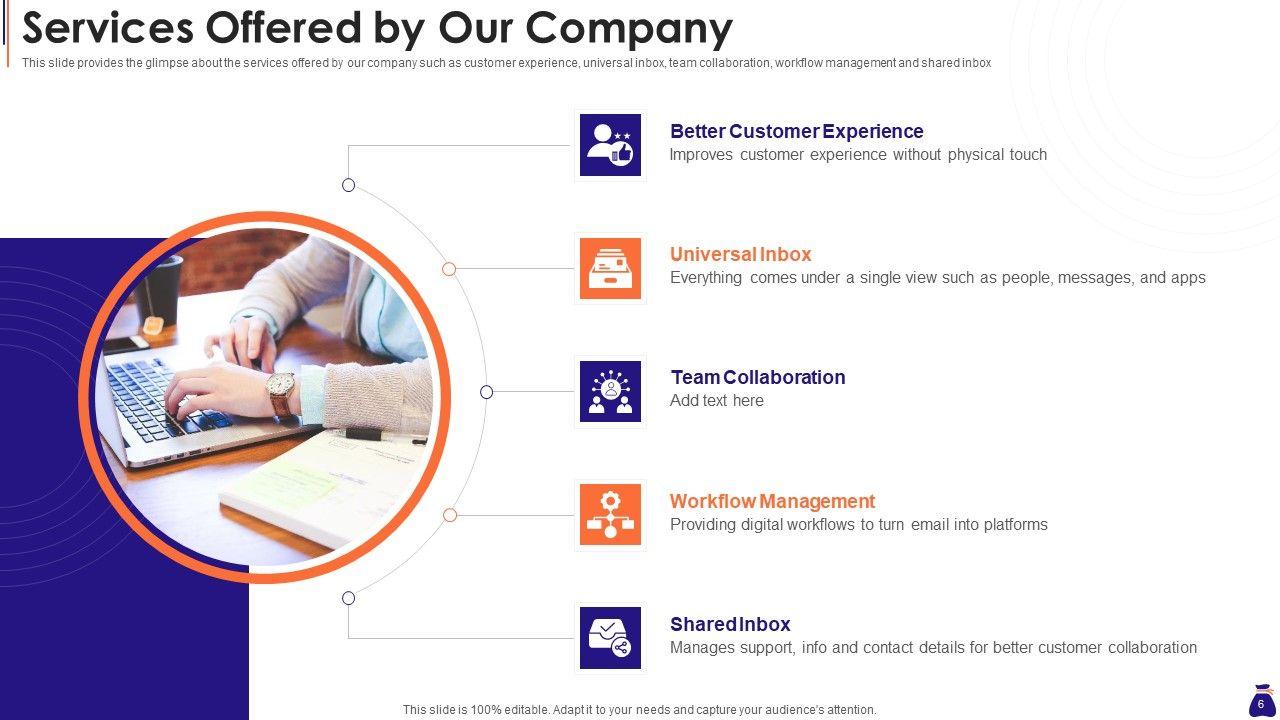 Services Offered by Our Company

This slide provides the glimpse about the services offered by our company such as customer experience, universal inbox, team collaboration, workflow management and shared inbox

Better Customer Experience
Improves customer experience without physical touch

Universal Inbox
Everything comes under a single view such as people, messages, and apps

Team Collaboration
Add text here

Workflow Management
Providing digital workflows to turn email into platforms

Shared Inbox
Manages support, info and contact details for better customer collaboration

This slide is 100% editable. Adapt it to your needs and capture your audience's attention.

6